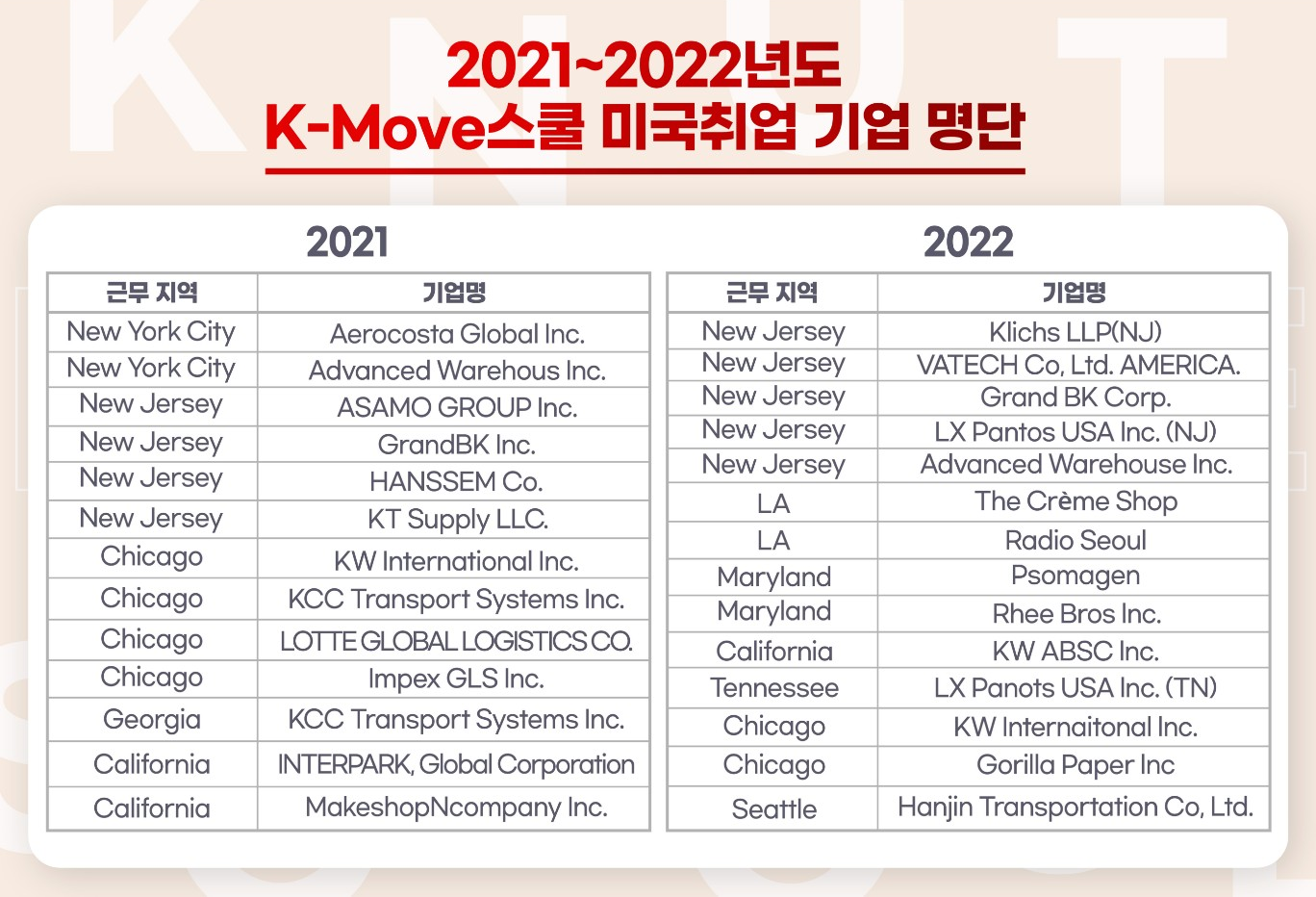 2021~2022년도
K-Move스쿨 미국취업 기업 명단

2021

| 근무 지역 | 기업명 |
|---|---|
| New York City | Aerocosta Global Inc. |
| New York City | Advanced Warehous Inc. |
| New Jersey | ASAMO GROUP Inc. |
| New Jersey | GrandBK Inc. |
| New Jersey | HANSSEM Co. |
| New Jersey | KT Supply LLC. |
| Chicago | KW International Inc. |
| Chicago | KCC Transport Systems Inc. |
| Chicago | LOTTE GLOBAL LOGISTICS CO. |
| Chicago | Impex GLS Inc. |
| Georgia | KCC Transport Systems Inc. |
| California | INTERPARK, Global Corporation |
| California | MakeshopNcompany Inc. |

2022

| 근무 지역 | 기업명 |
|---|---|
| New Jersey | Klichs LLP(NJ) |
| New Jersey | VATECH Co, Ltd. AMERICA. |
| New Jersey | Grand BK Corp. |
| New Jersey | LX Pantos USA Inc. (NJ) |
| New Jersey | Advanced Warehouse Inc. |
| LA | The Crème Shop |
| LA | Radio Seoul |
| Maryland | Psomagen |
| Maryland | Rhee Bros Inc. |
| California | KW ABSC Inc. |
| Tennessee | LX Panots USA Inc. (TN) |
| Chicago | KW Internaitonal Inc. |
| Chicago | Gorilla Paper Inc |
| Seattle | Hanjin Transportation Co, Ltd. |